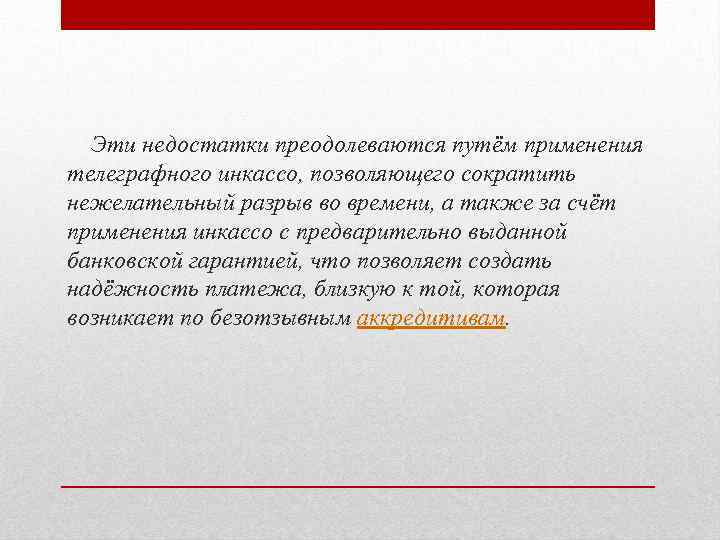 Эти недостатки преодолеваются путём применения телеграфного инкассо, позволяющего сократить нежелательный разрыв во времени, а также за счёт применения инкассо с предварительно выданной банковской гарантией, что позволяет создать надёжность платежа, близкую к той, которая возникает по безотзывным аккредитивам.